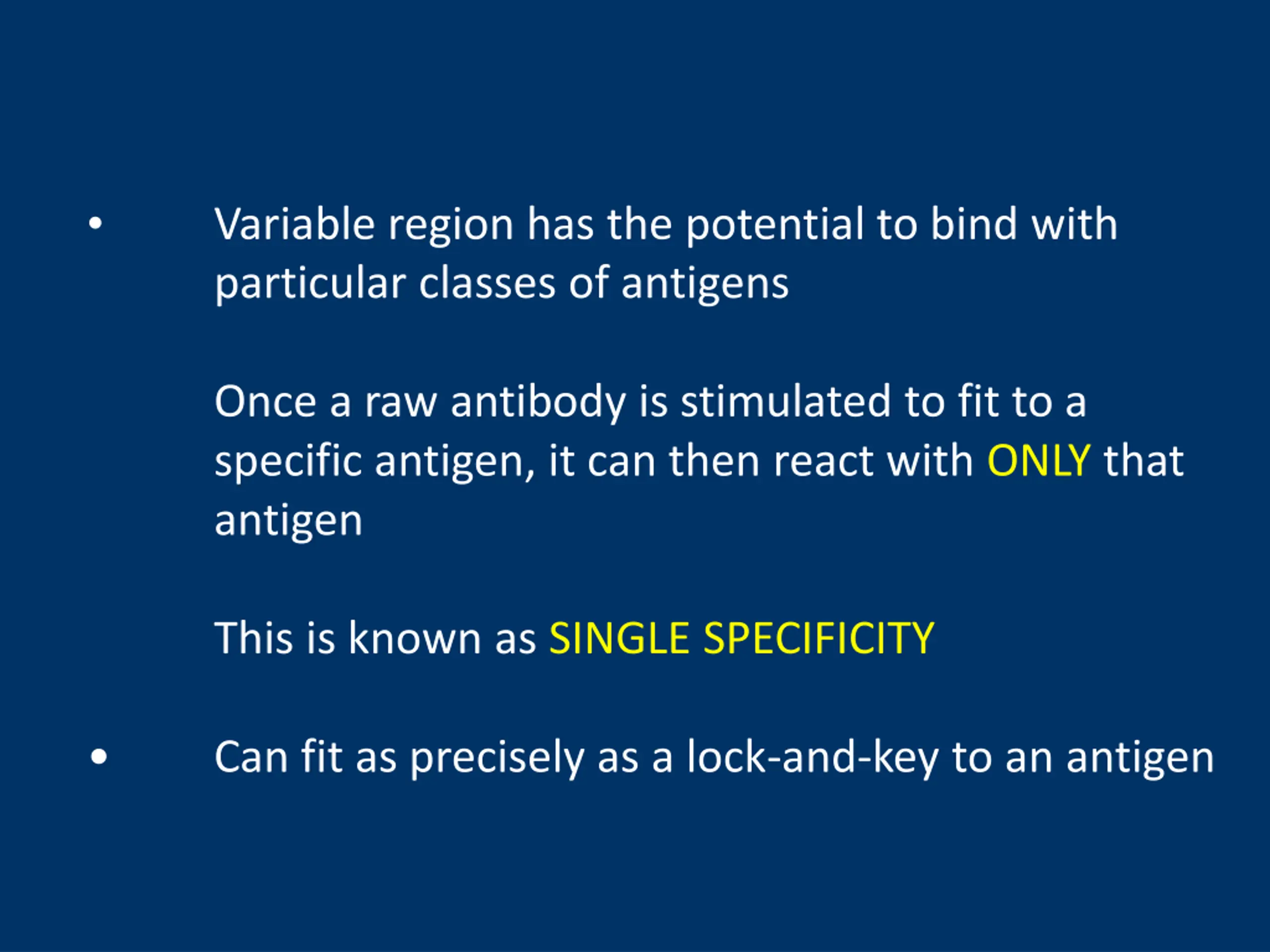 • Variable region has the potential to bind with particular classes of antigens

Once a raw antibody is stimulated to fit to a specific antigen, it can then react with ONLY that antigen

This is known as SINGLE SPECIFICITY

• Can fit as precisely as a lock-and-key to an antigen